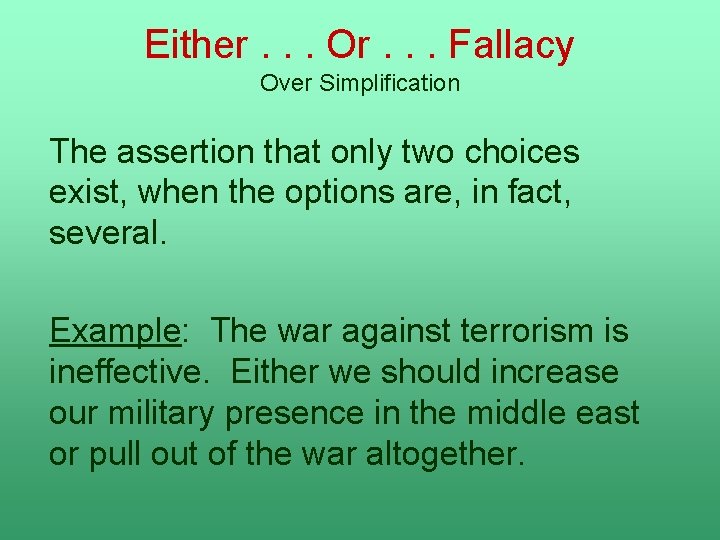 Either . . . Or . . . Fallacy
Over Simplification

The assertion that only two choices exist, when the options are, in fact, several.

Example:  The war against terrorism is ineffective.  Either we should increase our military presence in the middle east or pull out of the war altogether.